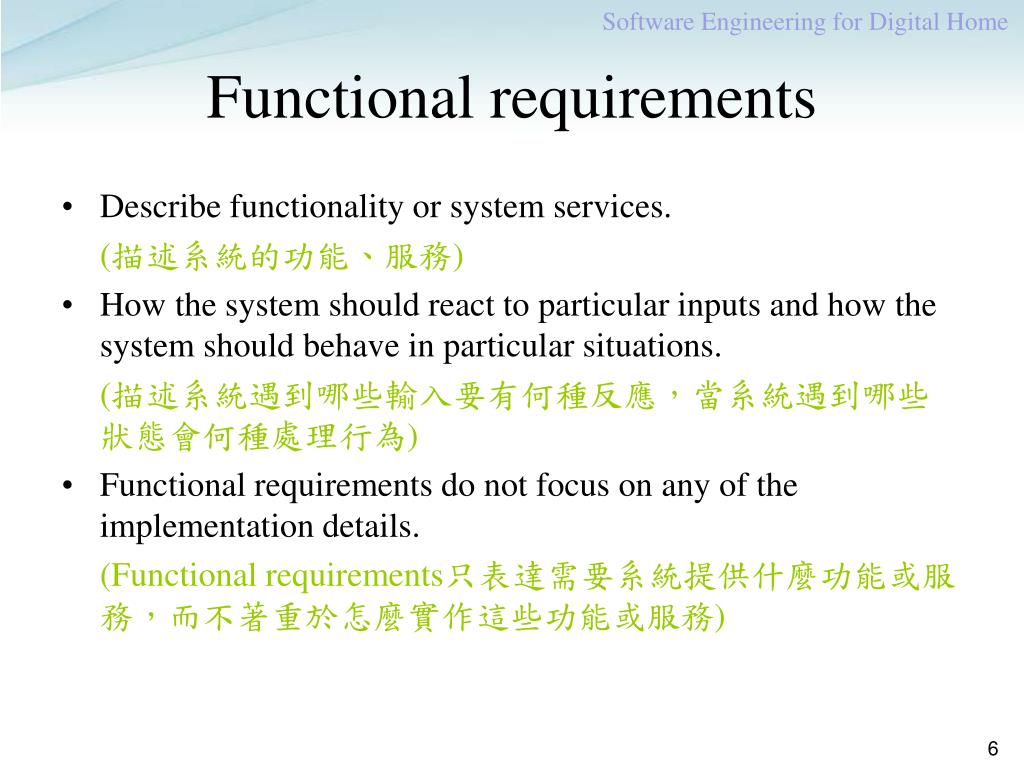 Software Engineering for Digital Home

Functional requirements

• Describe functionality or system services.
(描述系統的功能、服務)

• How the system should react to particular inputs and how the system should behave in particular situations.
(描述系統遇到哪些輸入要有何種反應，當系統遇到哪些狀態會何種處理行為)

• Functional requirements do not focus on any of the implementation details.
(Functional requirements只表達需要系統提供什麼功能或服務，而不著重於怎麼實作這些功能或服務)

6